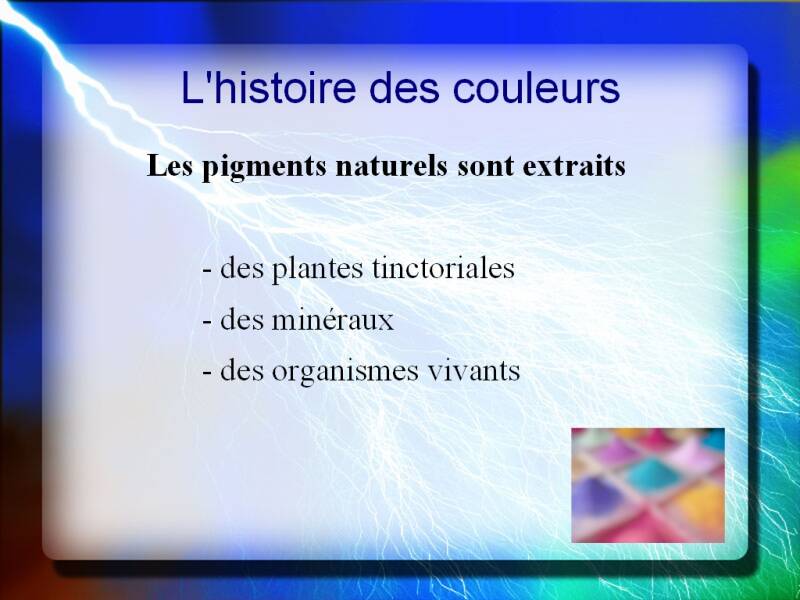 L'histoire des couleurs

Les pigments naturels sont extraits

- des plantes tinctoriales
- des minéraux
- des organismes vivants